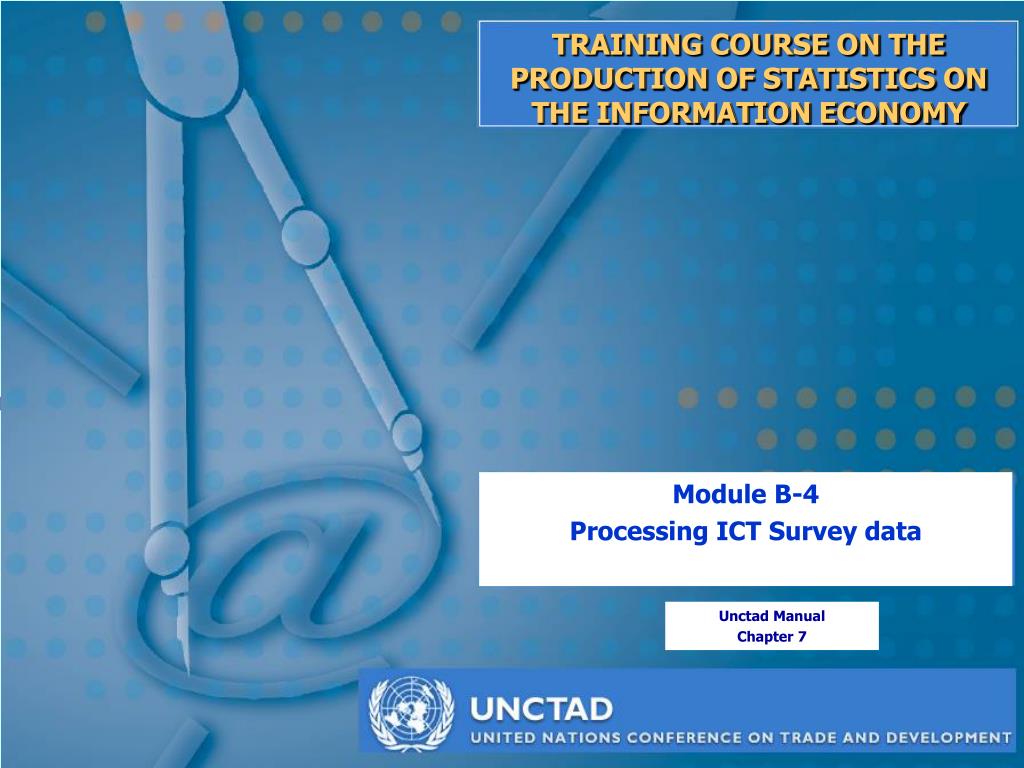 TRAINING COURSE ON THE PRODUCTION OF STATISTICS ON THE INFORMATION ECONOMY

Module B-4
Processing ICT Survey data

Unctad Manual
Chapter 7

UNCTAD
UNITED NATIONS CONFERENCE ON TRADE AND DEVELOPMENT